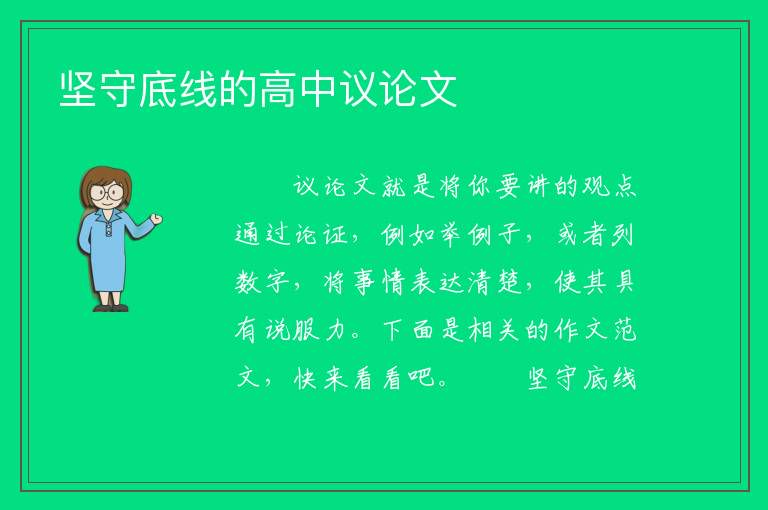 坚守底线的高中议论文

议论文就是将你要讲的观点通过论证，例如举例子，或者列数字，将事情表达清楚，使其具有说服力。下面是相关的作文范文，快来看看吧。　　坚守底线